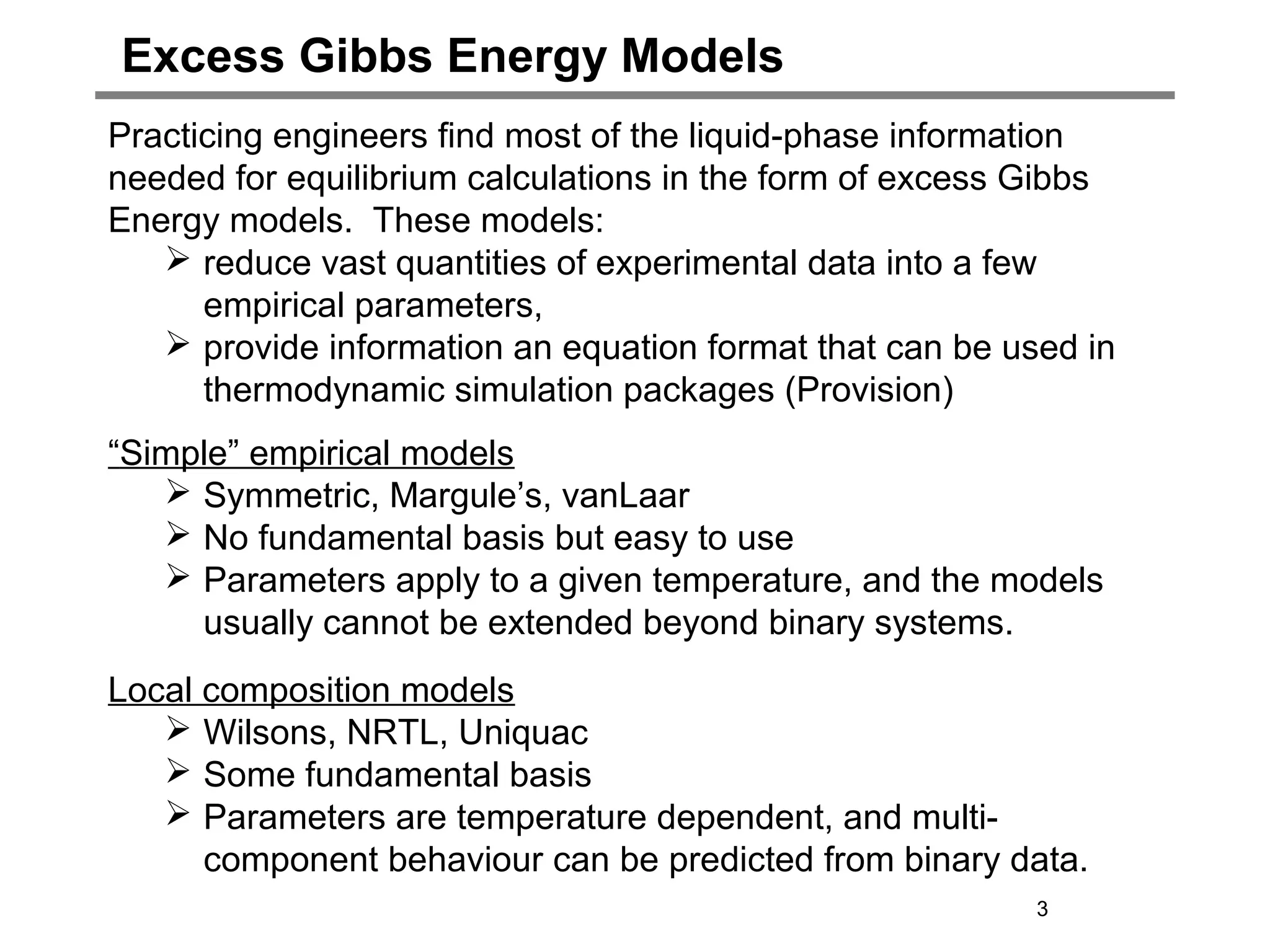 Excess Gibbs Energy Models

Practicing engineers find most of the liquid-phase information needed for equilibrium calculations in the form of excess Gibbs Energy models. These models:

➢ reduce vast quantities of experimental data into a few empirical parameters,
➢ provide information an equation format that can be used in thermodynamic simulation packages (Provision)

“Simple” empirical models
➢ Symmetric, Margule’s, vanLaar
➢ No fundamental basis but easy to use
➢ Parameters apply to a given temperature, and the models usually cannot be extended beyond binary systems.

Local composition models
➢ Wilsons, NRTL, Uniquac
➢ Some fundamental basis
➢ Parameters are temperature dependent, and multi-component behaviour can be predicted from binary data.

3